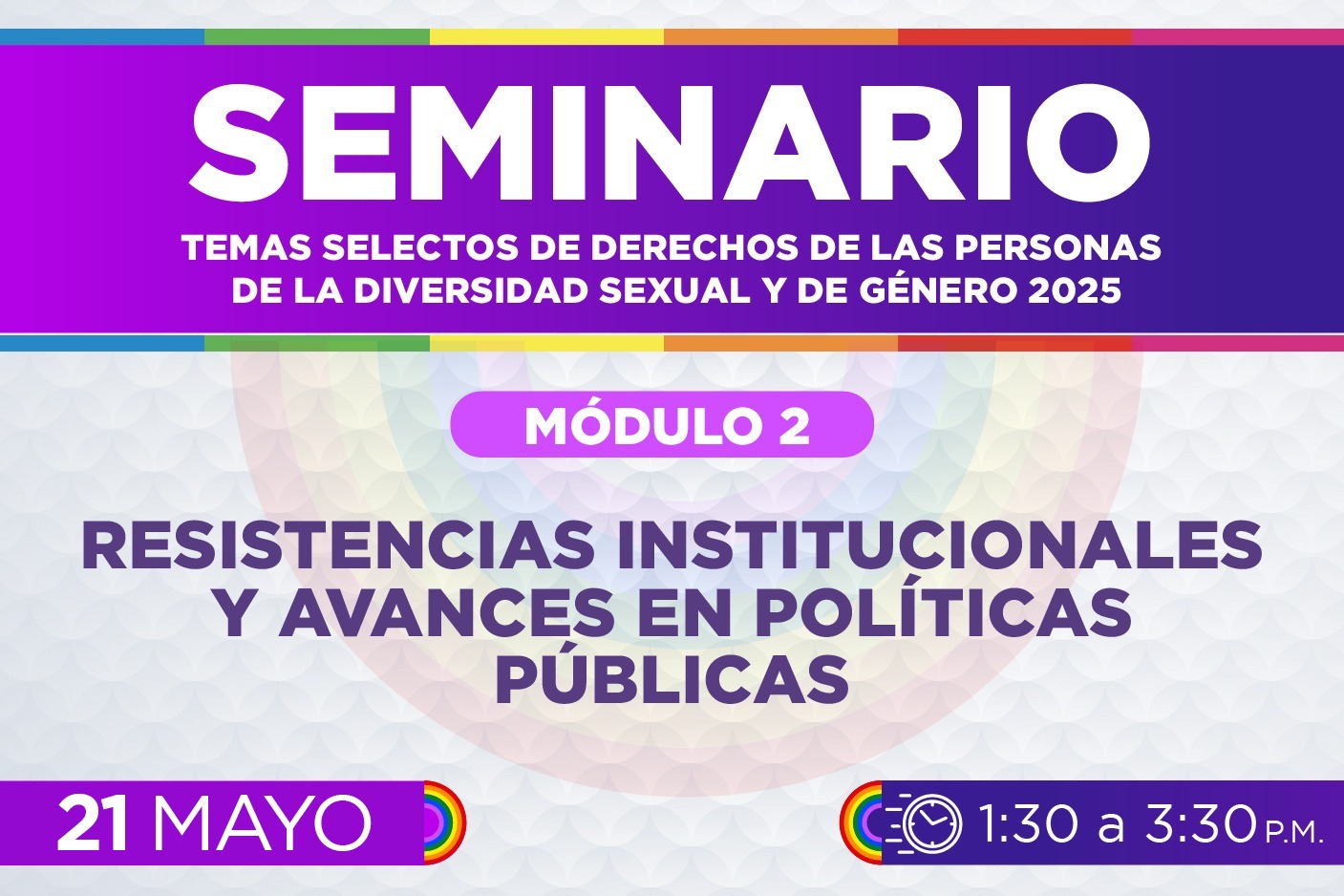 SEMINARIO
TEMAS SELECTOS DE DERECHOS DE LAS PERSONAS DE LA DIVERSIDAD SEXUAL Y DE GÉNERO 2025

MÓDULO 2

RESISTENCIAS INSTITUCIONALES Y AVANCES EN POLÍTICAS PÚBLICAS

21 MAYO

1:30 a 3:30 P.M.